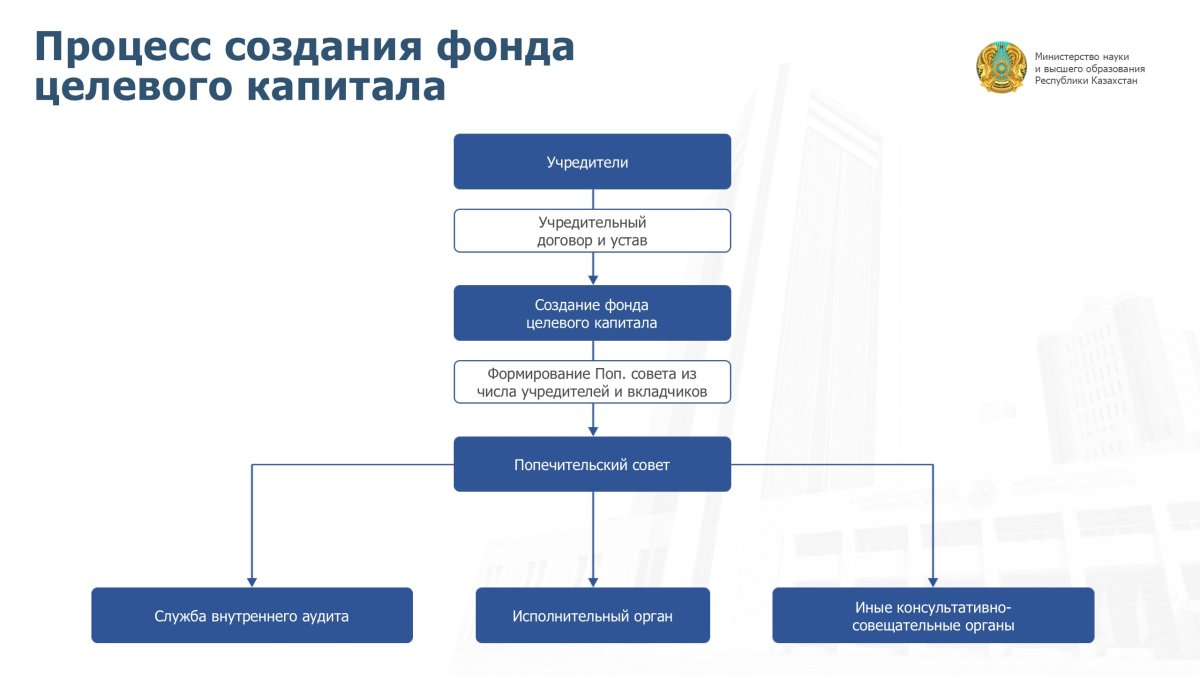 Процесс создания фонда целевого капитала

Министерство науки и высшего образования Республики Казахстан

Учредители

Учредительный договор и устав

Создание фонда целевого капитала

Формирование Поп. совета из числа учредителей и вкладчиков

Попечительский совет

Служба внутреннего аудита

Исполнительный орган

Иные консультативно-совещательные органы